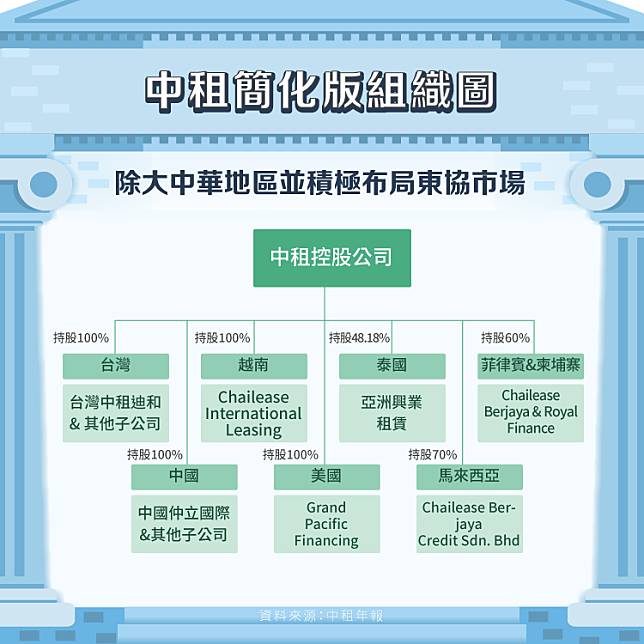 中租簡化版組織圖

除大中華地區並積極布局東協市場

中租控股公司

持股100%
台灣
台灣中租迪和 & 其他子公司

持股100%
越南
Chailease International Leasing

持股48.18%
泰國
亞洲興業租賃

持股60%
菲律賓&柬埔寨
Chailease Berjaya & Royal Finance

持股100%
中國
中國仲立國際 &其他子公司

持股100%
美國
Grand Pacific Financing

持股70%
馬來西亞
Chailease Berjaya Credit Sdn. Bhd

資料來源：中租年報